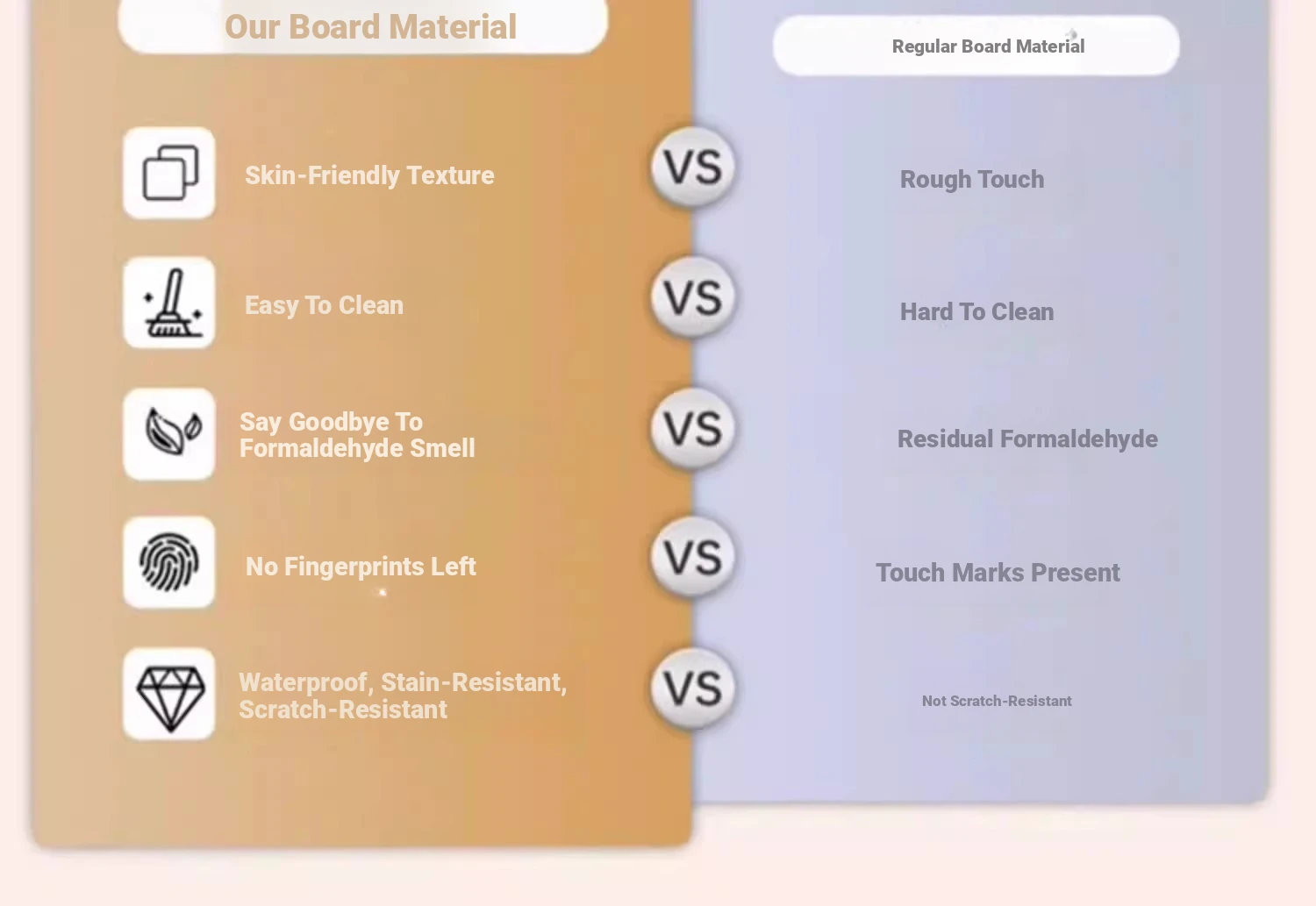 Our Board Material

Skin-Friendly Texture

Easy To Clean

Say Goodbye To Formaldehyde Smell

No Fingerprints Left

Waterproof, Stain-Resistant, Scratch-Resistant

VS

VS

VS

VS

VS

Regular Board Material

Rough Touch

Hard To Clean

Residual Formaldehyde

Touch Marks Present

Not Scratch-Resistant